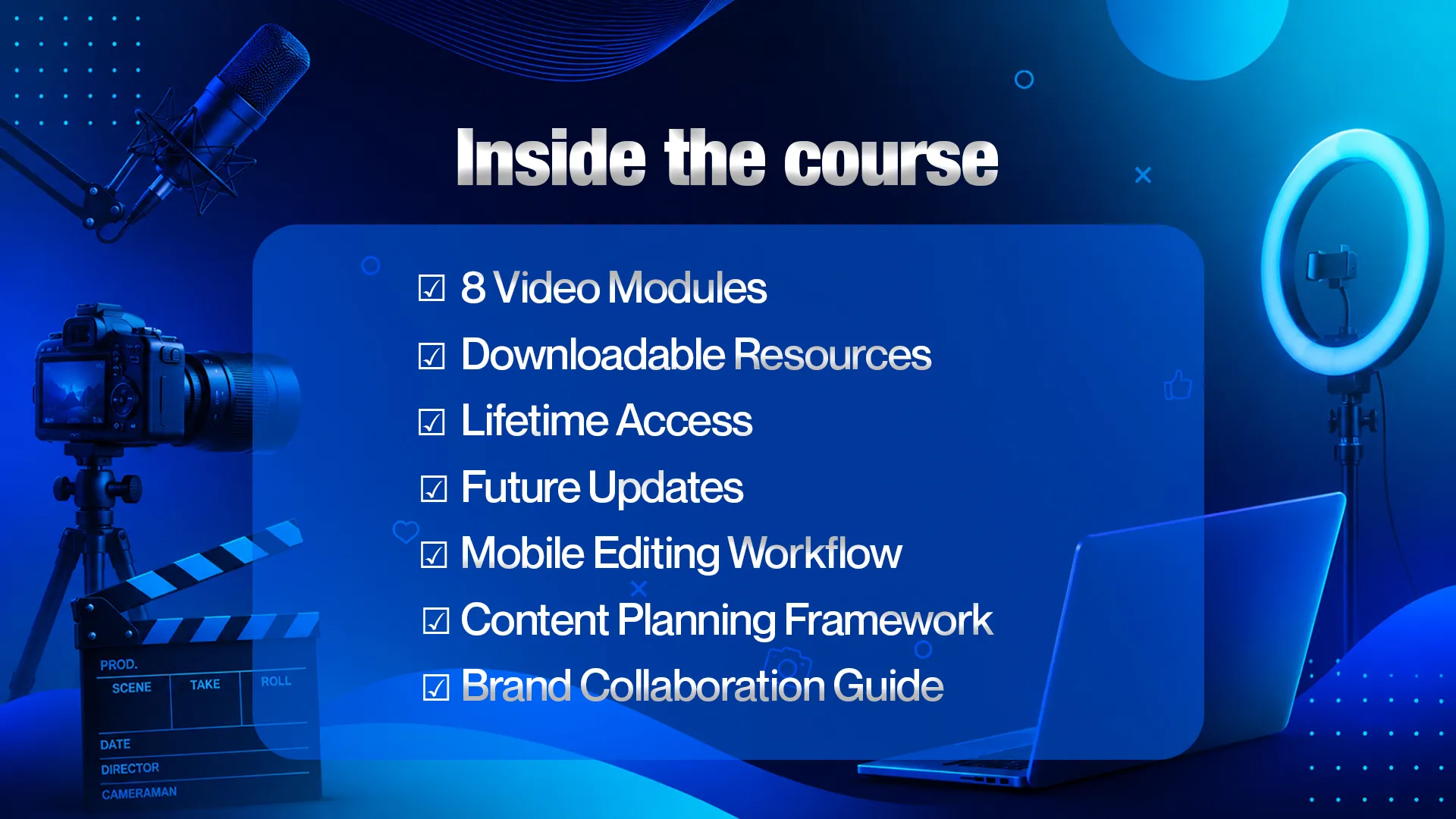 Inside the course

☑ 8 Video Modules
☑ Downloadable Resources
☑ Lifetime Access
☑ Future Updates
☑ Mobile Editing Workflow
☑ Content Planning Framework
☑ Brand Collaboration Guide

PROD.
SCENE
TAKE
ROLL
DATE
DIRECTOR
CAMERAMAN